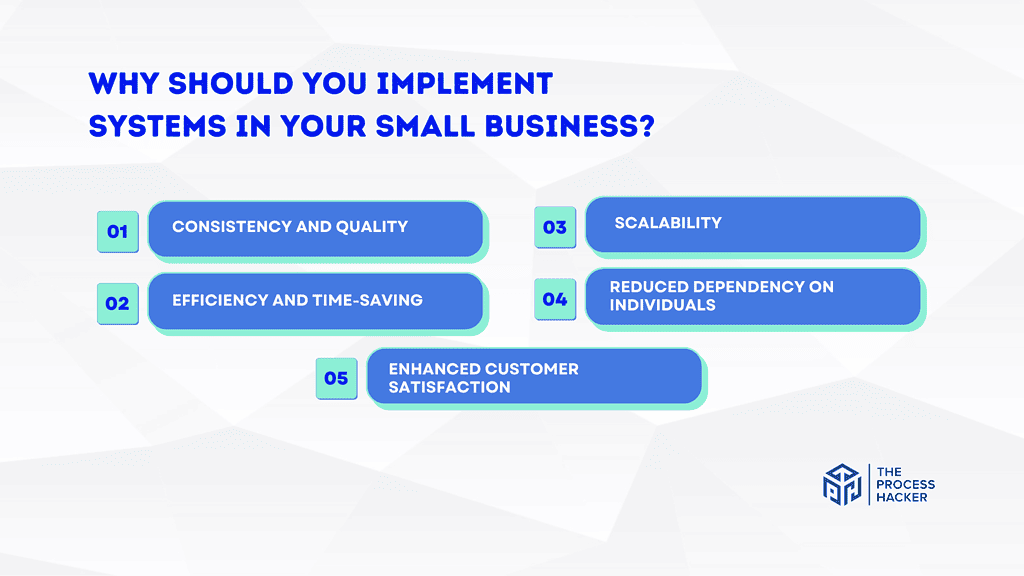 WHY SHOULD YOU IMPLEMENT SYSTEMS IN YOUR SMALL BUSINESS?

01 CONSISTENCY AND QUALITY

02 EFFICIENCY AND TIME-SAVING

03 SCALABILITY

04 REDUCED DEPENDENCY ON INDIVIDUALS

05 ENHANCED CUSTOMER SATISFACTION

THE PROCESS HACKER